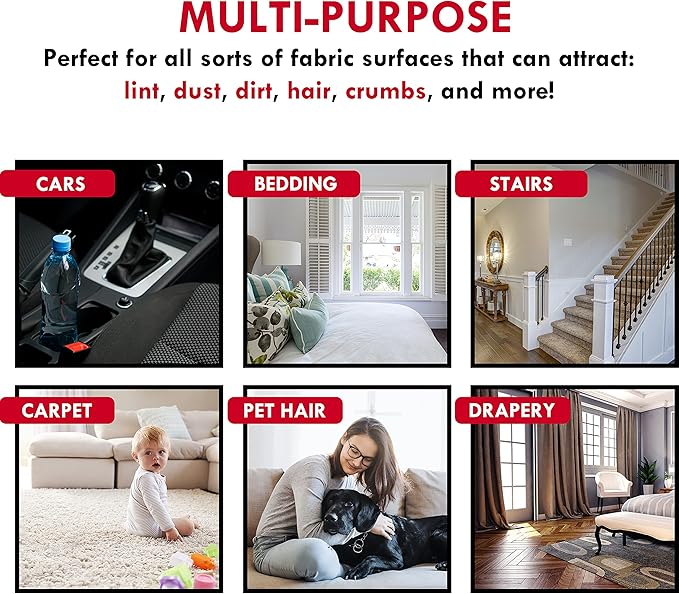 MULTI-PURPOSE

Perfect for all sorts of fabric surfaces that can attract: lint, dust, dirt, hair, crumbs, and more!

CARS

BEDDING

STAIRS

CARPET

PET HAIR

DRAPERY